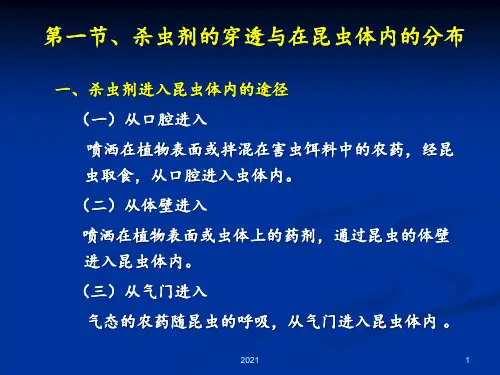 第一节、杀虫剂的穿透与在昆虫体内的分布

一、杀虫剂进入昆虫体内的途径

（一）从口腔进入

喷洒在植物表面或拌混在害虫饵料中的农药，经昆虫取食，从口腔进入虫体内。

（二）从体壁进入

喷洒在植物表面或虫体上的药剂，通过昆虫的体壁进入昆虫体内。

（三）从气门进入

气态的农药随昆虫的呼吸，从气门进入昆虫体内 。

2021

1